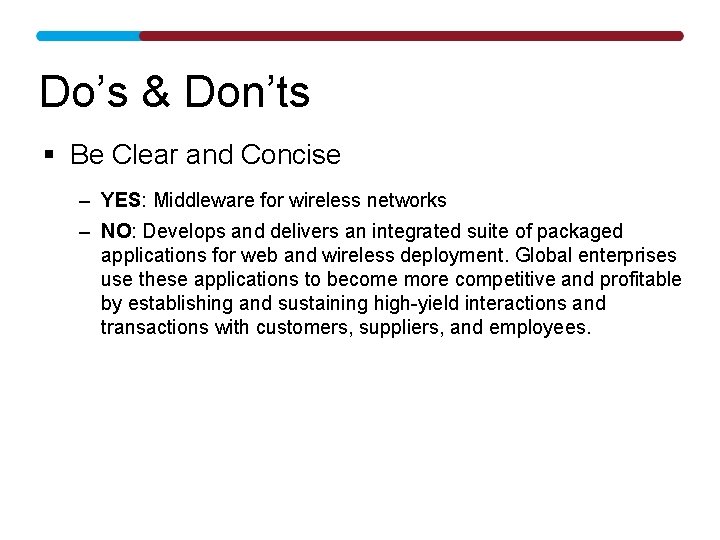 Do’s & Don’ts

▪ Be Clear and Concise

– YES: Middleware for wireless networks

– NO: Develops and delivers an integrated suite of packaged applications for web and wireless deployment. Global enterprises use these applications to become more competitive and profitable by establishing and sustaining high-yield interactions and transactions with customers, suppliers, and employees.